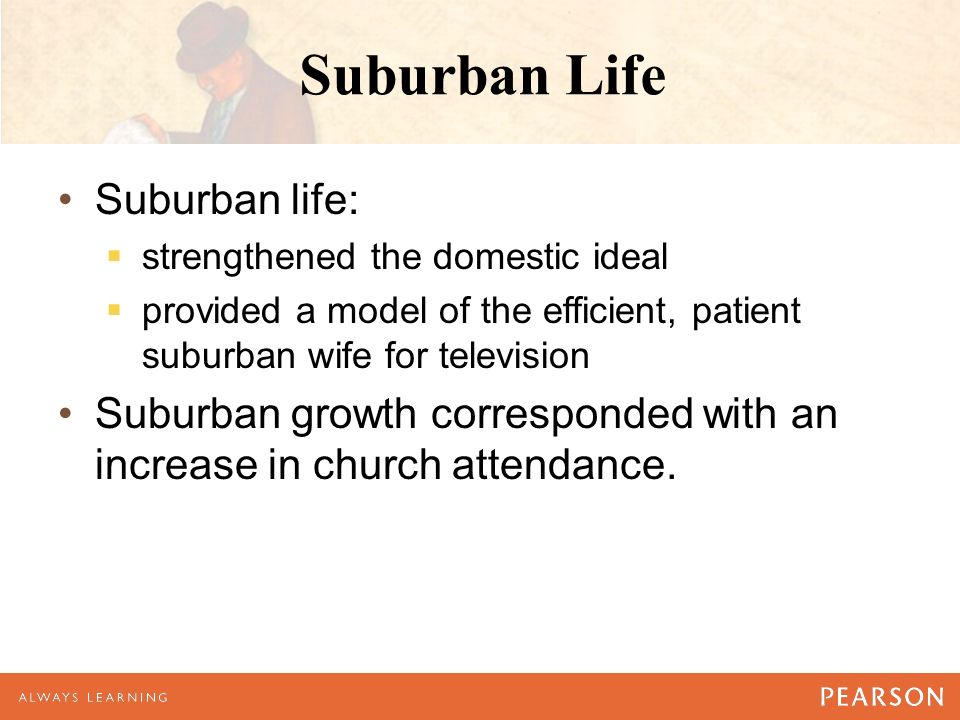 Suburban Life

• Suburban life:
  ▪ strengthened the domestic ideal
  ▪ provided a model of the efficient, patient suburban wife for television
• Suburban growth corresponded with an increase in church attendance.

ALWAYS LEARNING

PEARSON